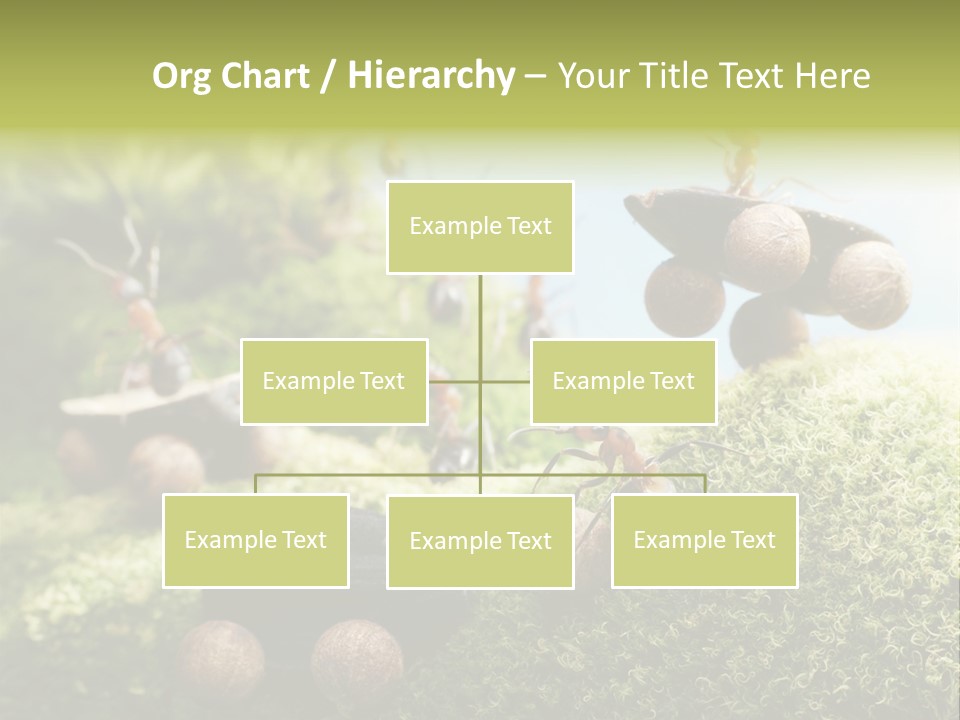 Org Chart / Hierarchy – Your Title Text Here

Example Text

Example Text

Example Text

Example Text

Example Text

Example Text